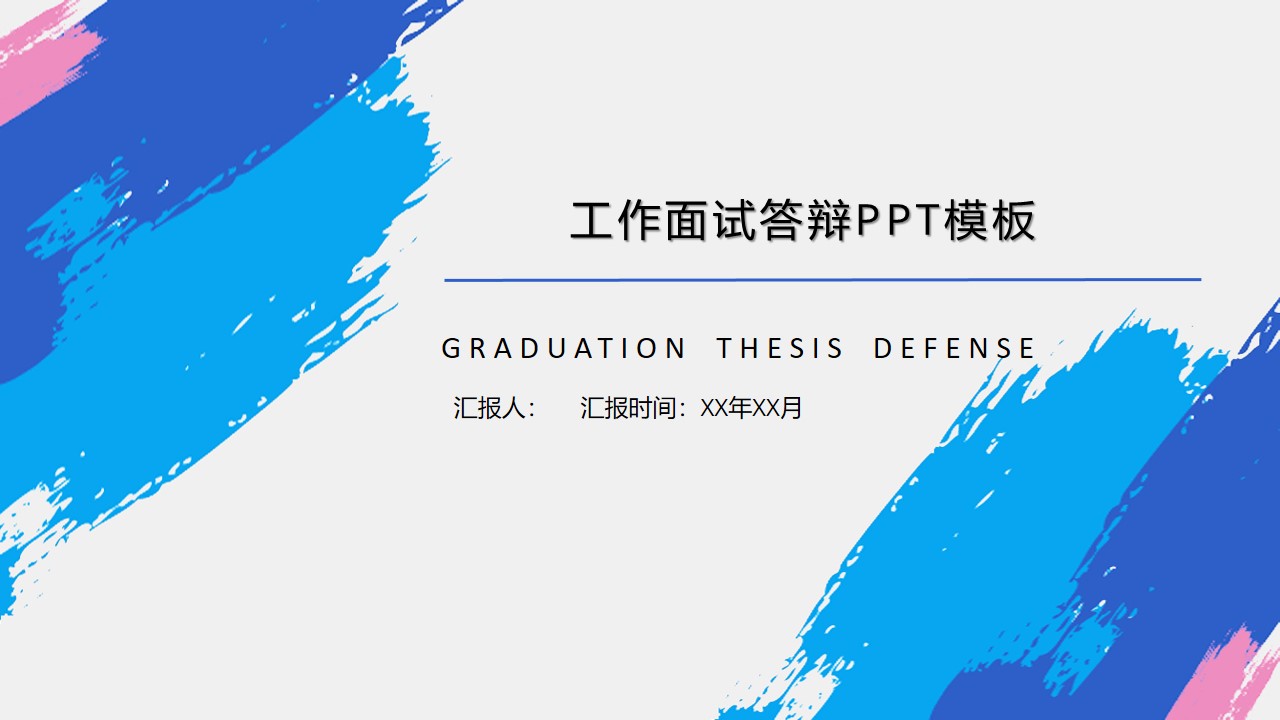 工作面试答辩PPT模板

GRADUATION THESIS DEFENSE

汇报人:　　汇报时间：XX年XX月